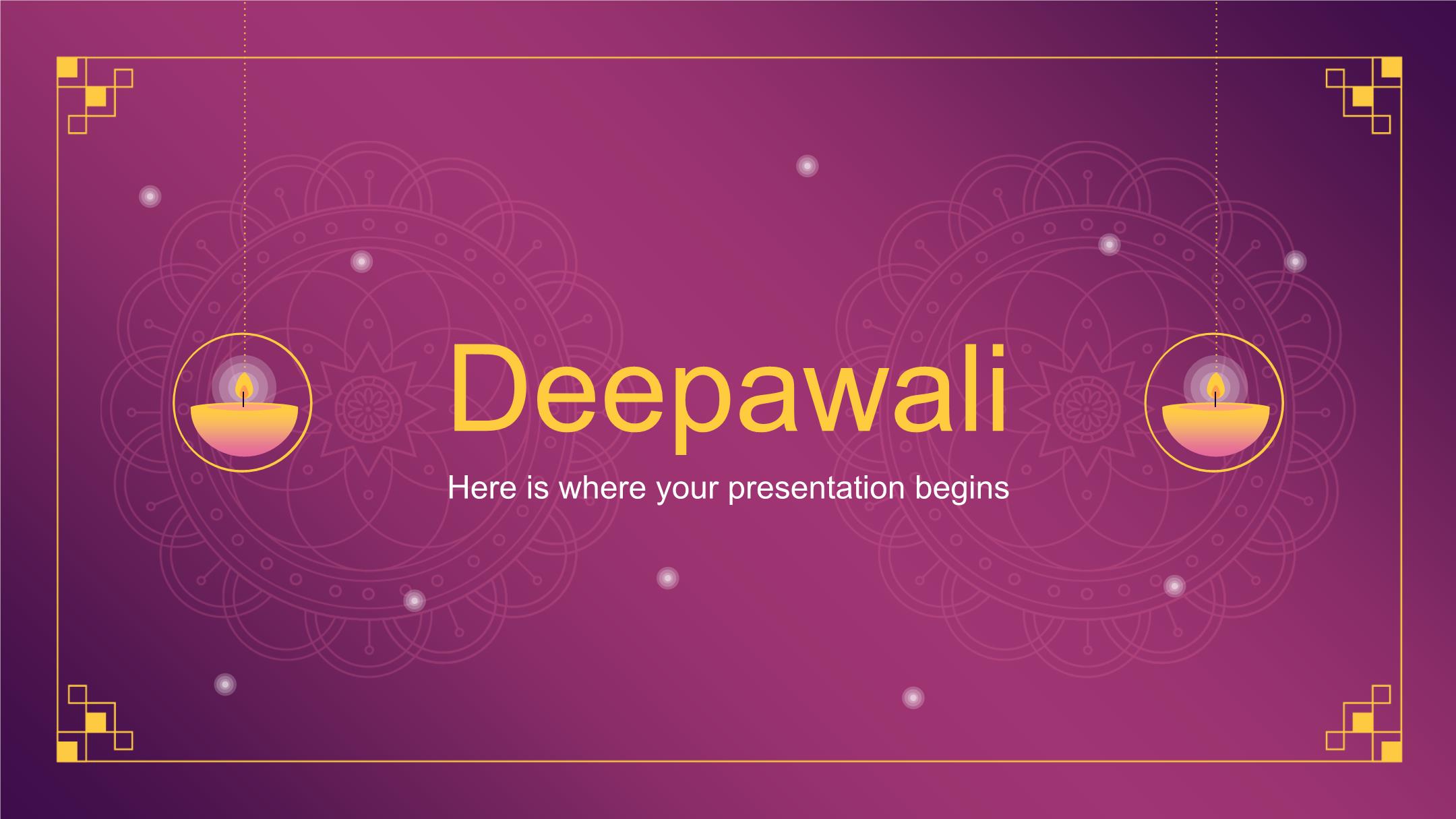 Deepawali

Here is where your presentation begins